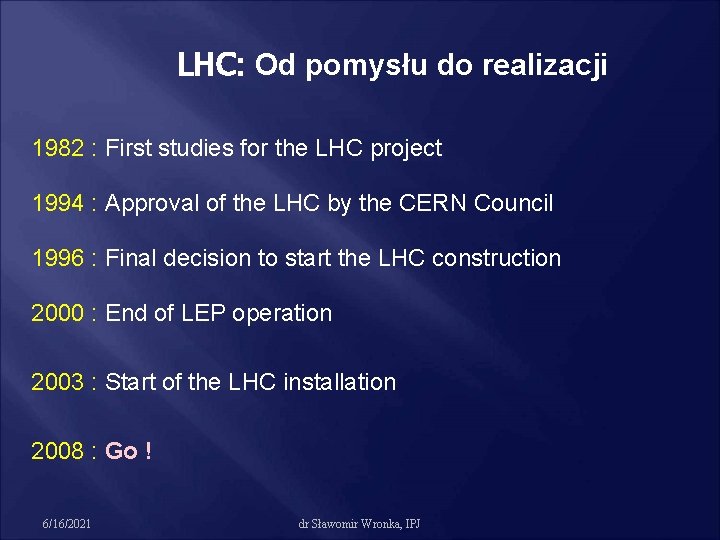 LHC: Od pomysłu do realizacji

1982 : First studies for the LHC project

1994 : Approval of the LHC by the CERN Council

1996 : Final decision to start the LHC construction

2000 : End of LEP operation

2003 : Start of the LHC installation

2008 : Go !

6/16/2021

dr Sławomir Wronka, IPJ